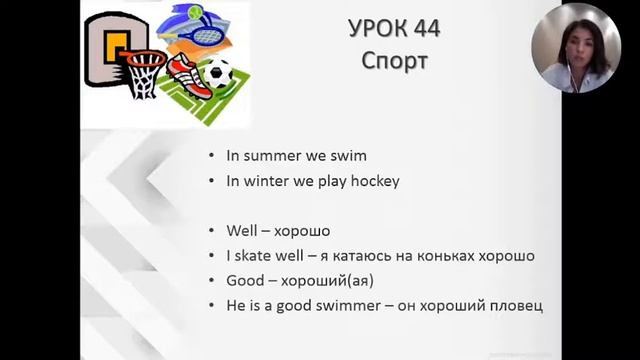 УРОК 44
Спорт

• In summer we swim
• In winter we play hockey

• Well – хорошо
• I skate well – я катаюсь на коньках хорошо
• Good – хороший(ая)
• He is a good swimmer – он хороший пловец